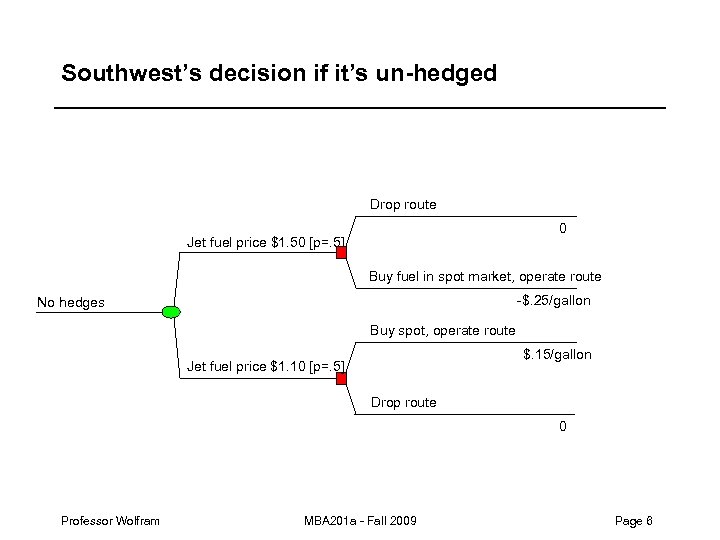 Southwest's decision if it's un-hedged

No hedges

Jet fuel price \$1.50 [p=.5]

Drop route

0

Buy fuel in spot market, operate route

-\$.25/gallon

Jet fuel price \$1.10 [p=.5]

Buy spot, operate route

\$.15/gallon

Drop route

0

Professor Wolfram

MBA201a - Fall 2009

Page 6